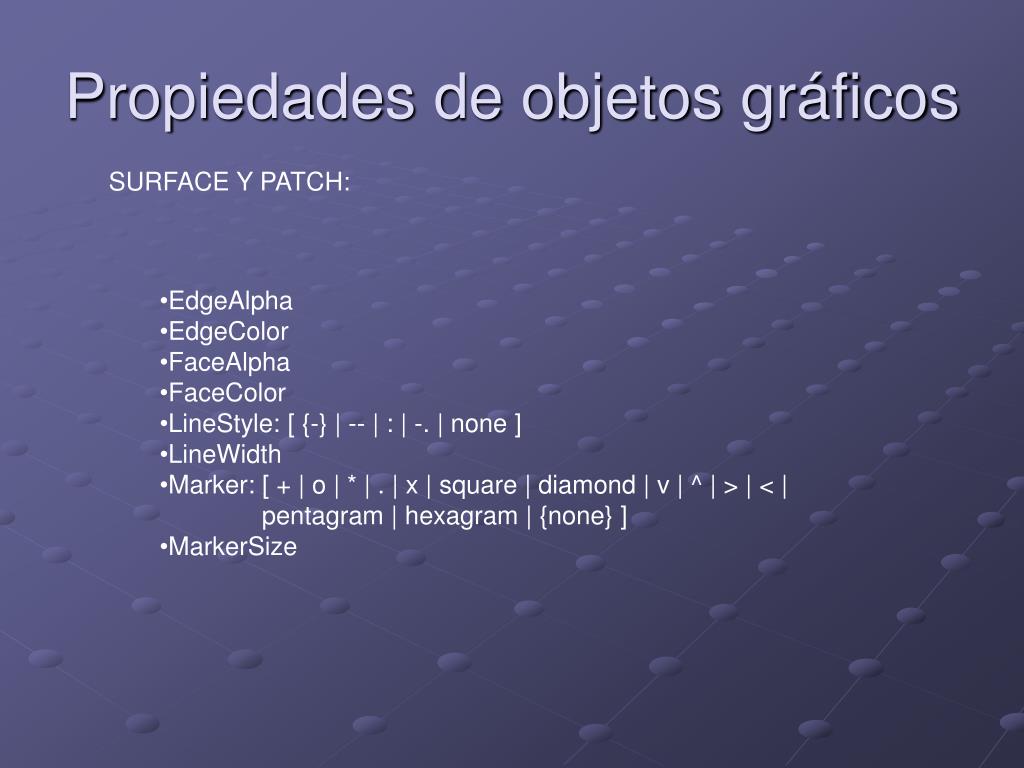 Propiedades de objetos gráficos

SURFACE Y PATCH:

•EdgeAlpha
•EdgeColor
•FaceAlpha
•FaceColor
•LineStyle: [ {-} | -- | : | -. | none ]
•LineWidth
•Marker: [ + | o | * | . | x | square | diamond | v | ^ | > | < | pentagram | hexagram | {none} ]
•MarkerSize